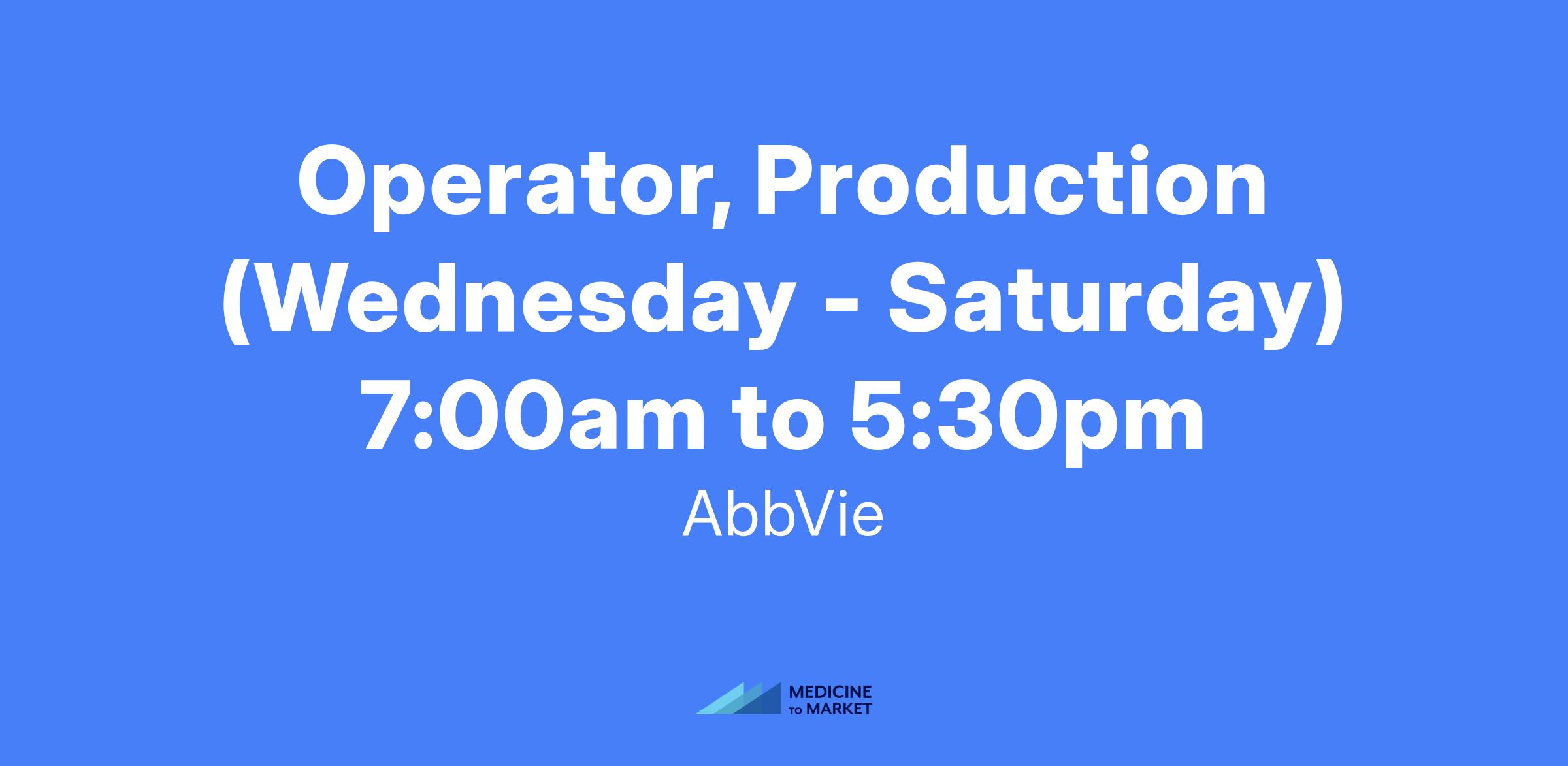 Operator, Production (Wednesday - Saturday) 7:00am to 5:30pm

AbbVie

MEDICINE TO MARKET